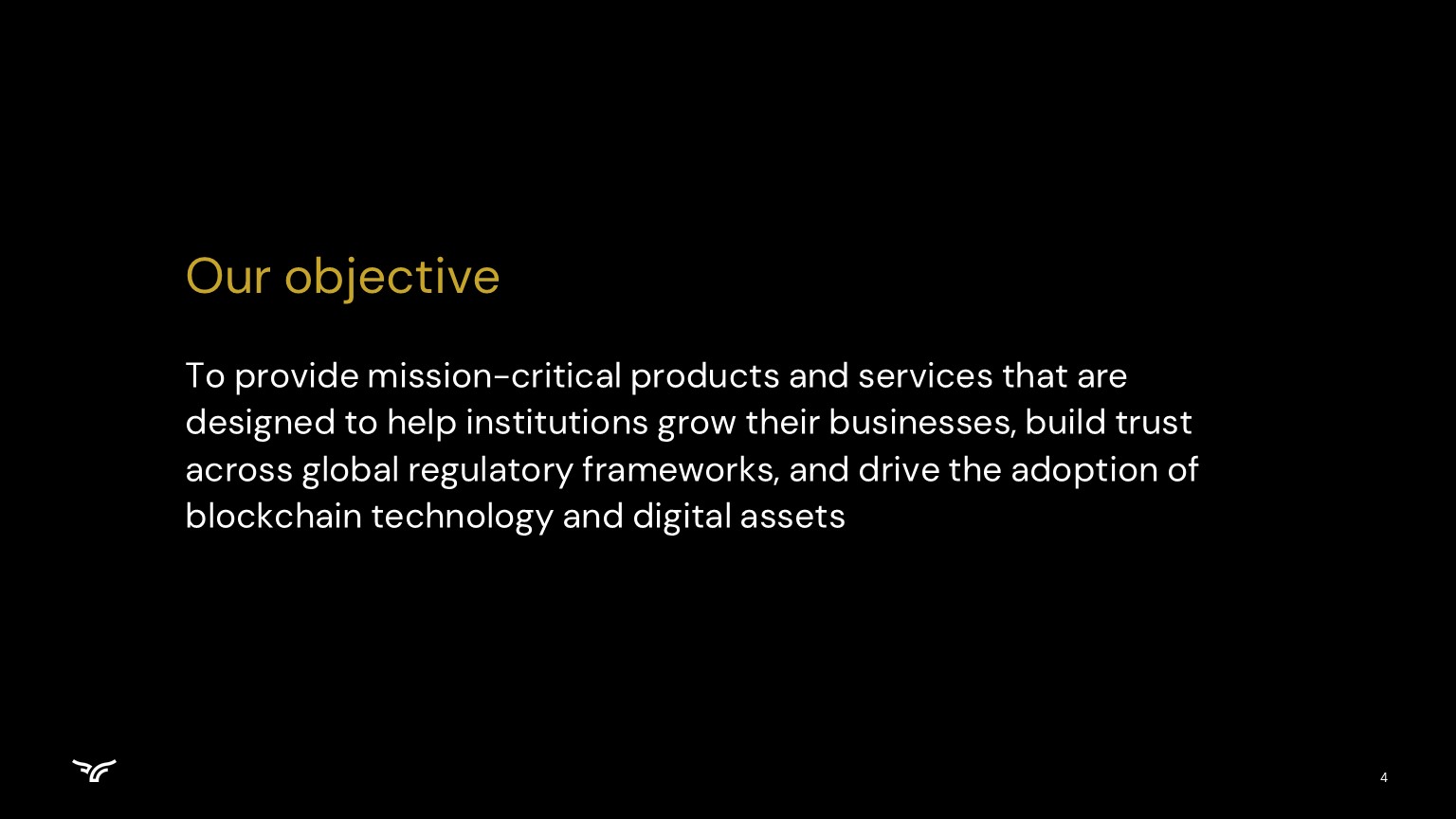 Our objective

To provide mission-critical products and services that are designed to help institutions grow their businesses, build trust across global regulatory frameworks, and drive the adoption of blockchain technology and digital assets

4